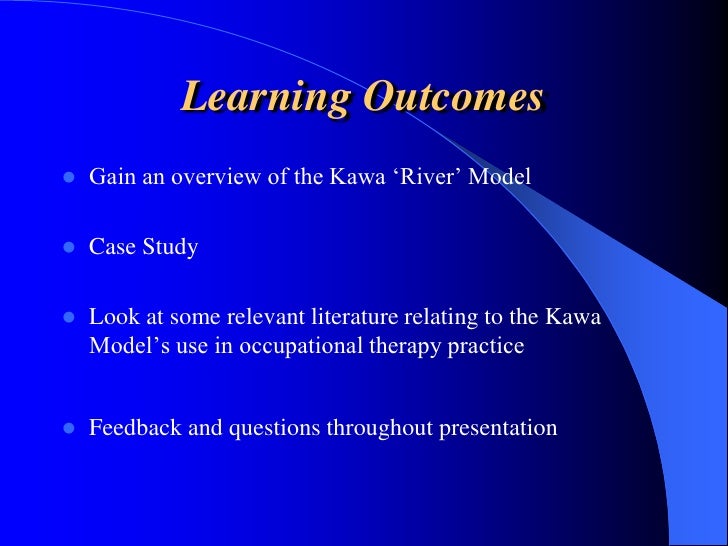 Learning Outcomes

- Gain an overview of the Kawa ‘River’ Model

- Case Study

- Look at some relevant literature relating to the Kawa Model’s use in occupational therapy practice

- Feedback and questions throughout presentation